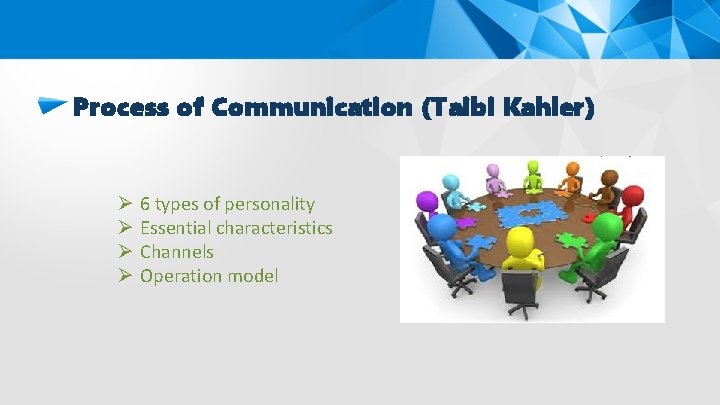 Process of Communication (Taibi Kahler)

➢ 6 types of personality
➢ Essential characteristics
➢ Channels
➢ Operation model